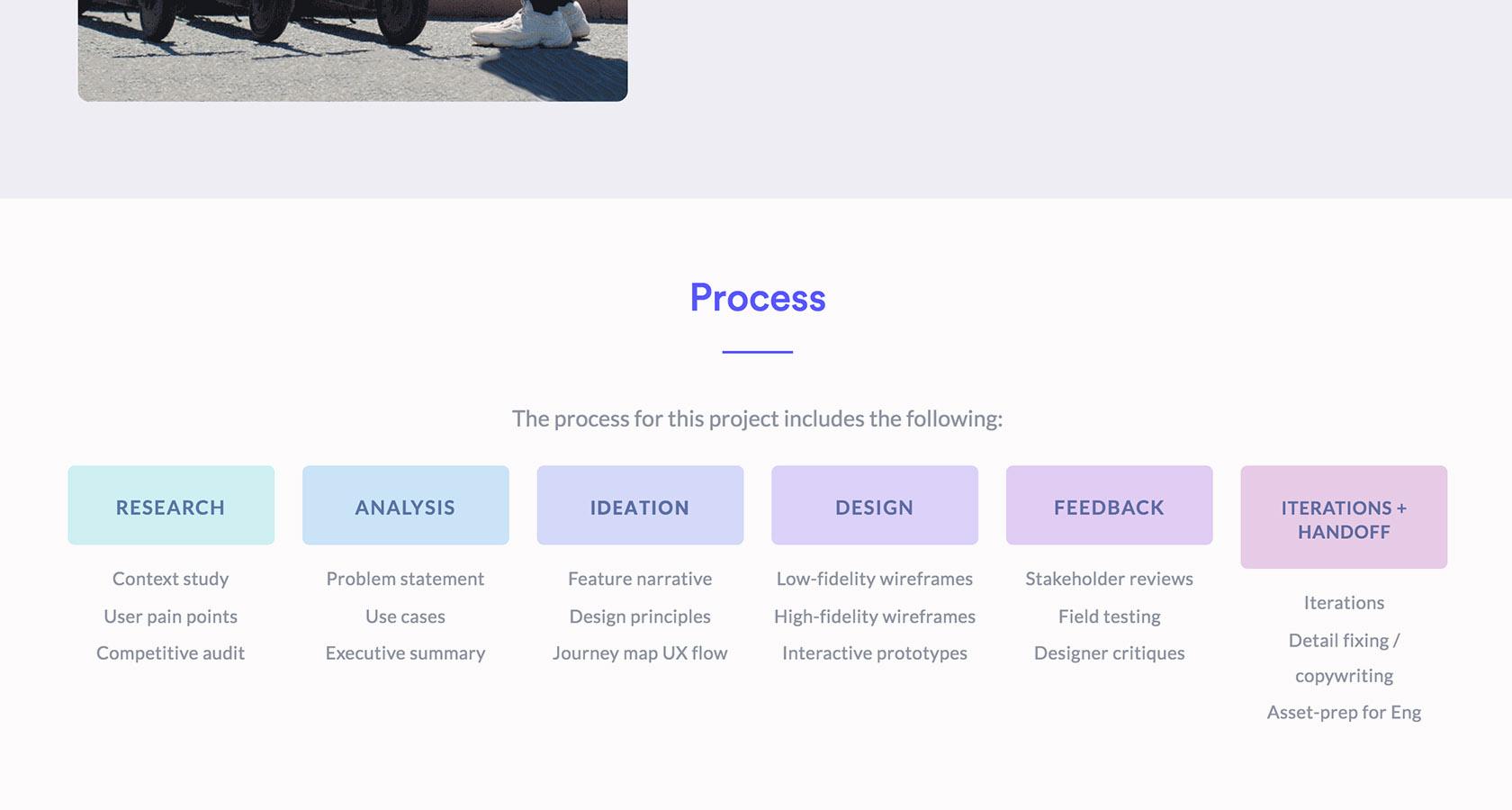 Process

The process for this project includes the following:

RESEARCH

Context study

User pain points

Competitive audit

ANALYSIS

Problem statement

Use cases

Executive summary

IDEATION

Feature narrative

Design principles

Journey map UX flow

DESIGN

Low-fidelity wireframes

High-fidelity wireframes

Interactive prototypes

FEEDBACK

Stakeholder reviews

Field testing

Designer critiques

ITERATIONS + HANDOFF

Iterations

Detail fixing / copywriting

Asset-prep for Eng